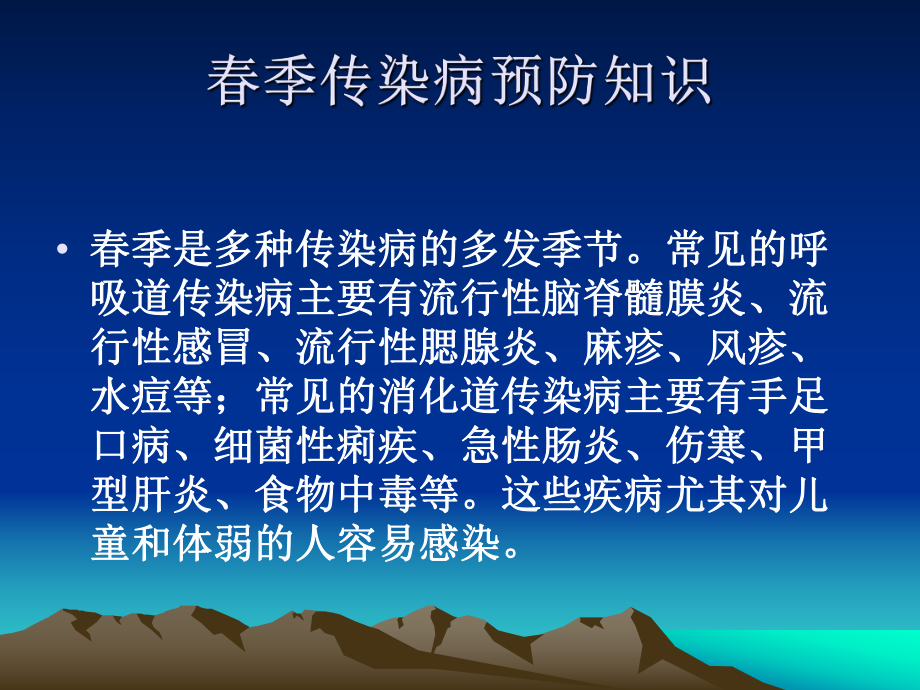 春季传染病预防知识

• 春季是多种传染病的多发季节。常见的呼吸道传染病主要有流行性脑脊髓膜炎、流行性感冒、流行性腮腺炎、麻疹、风疹、水痘等；常见的消化道传染病主要有手足口病、细菌性痢疾、急性肠炎、伤寒、甲型肝炎、食物中毒等。这些疾病尤其对儿童和体弱的人容易感染。